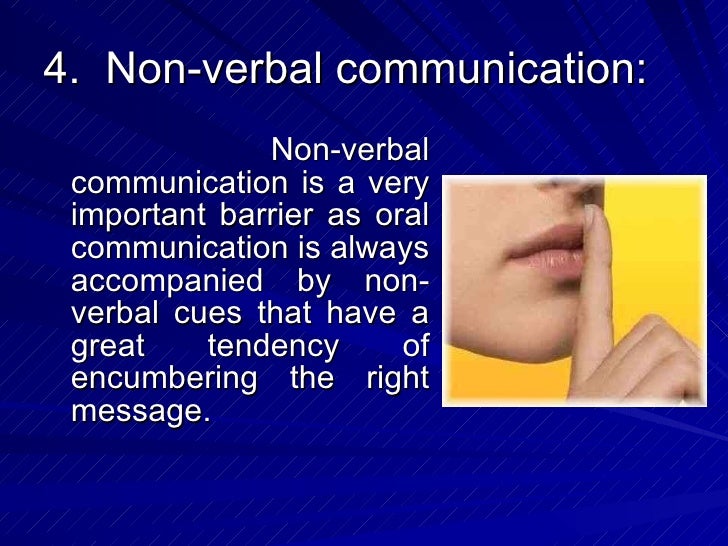 4. Non-verbal communication:

Non-verbal communication is a very important barrier as oral communication is always accompanied by non-verbal cues that have a great tendency of encumbering the right message.